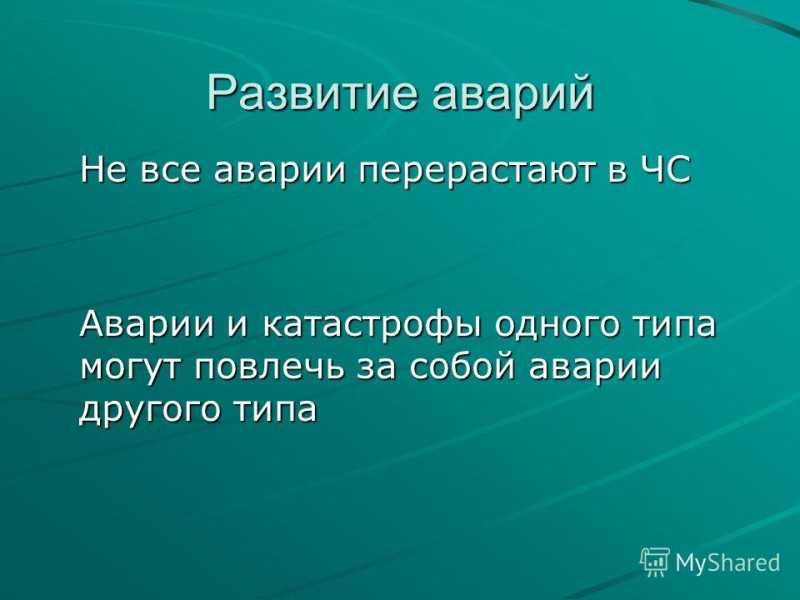 Развитие аварий

Не все аварии перерастают в ЧС

Аварии и катастрофы одного типа могут повлечь за собой аварии другого типа

MyShared